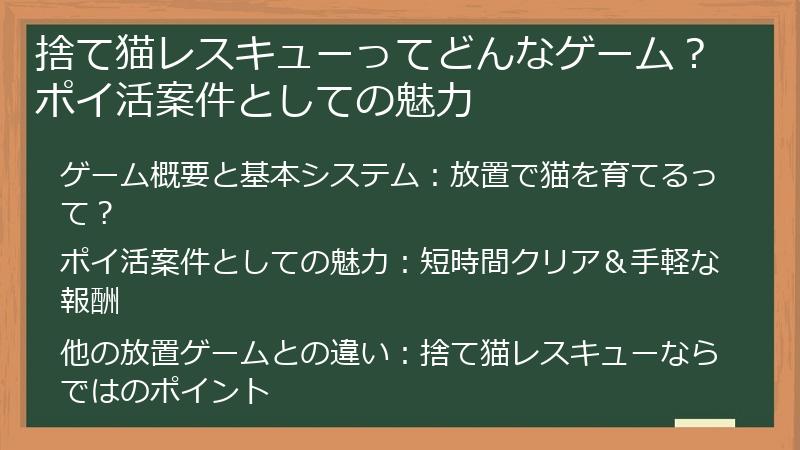 捨て猫レスキューってどんなゲーム？ポイ活案件としての魅力

ゲーム概要と基本システム：放置で猫を育てるって？

ポイ活案件としての魅力：短時間クリア＆手軽な報酬

他の放置ゲームとの違い：捨て猫レスキューならではのポイント